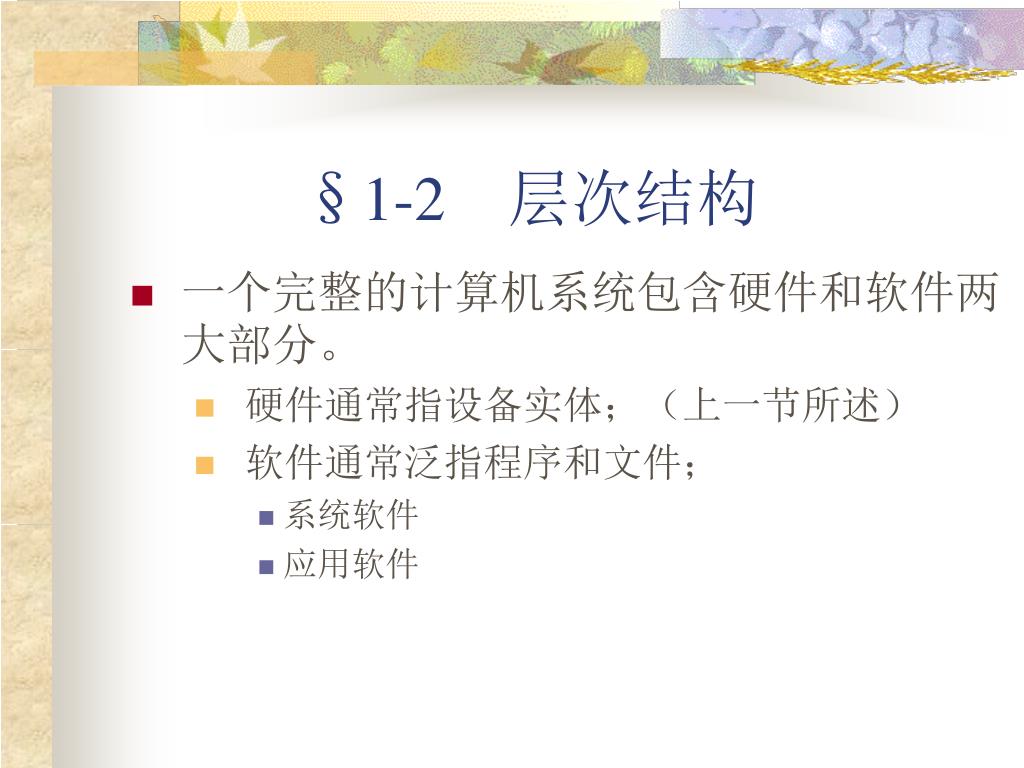 §1-2　层次结构

一个完整的计算机系统包含硬件和软件两大部分。

硬件通常指设备实体；（上一节所述）

软件通常泛指程序和文件；

系统软件

应用软件